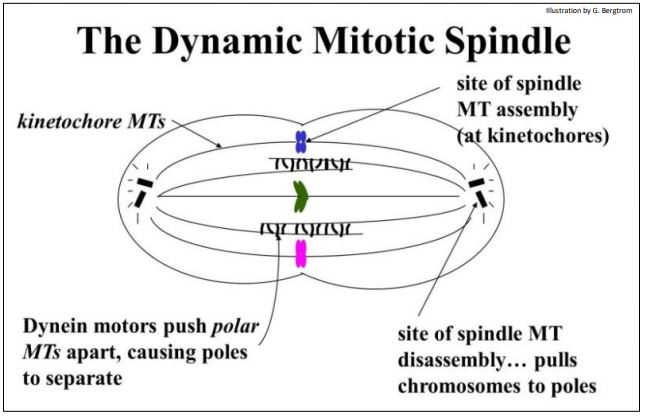 Illustration by G. Bergtrom

The Dynamic Mitotic Spindle

kinetochore MTs

site of spindle MT assembly (at kinetochores)

Dynein motors push polar MTs apart, causing poles to separate

site of spindle MT disassembly… pulls chromosomes to poles